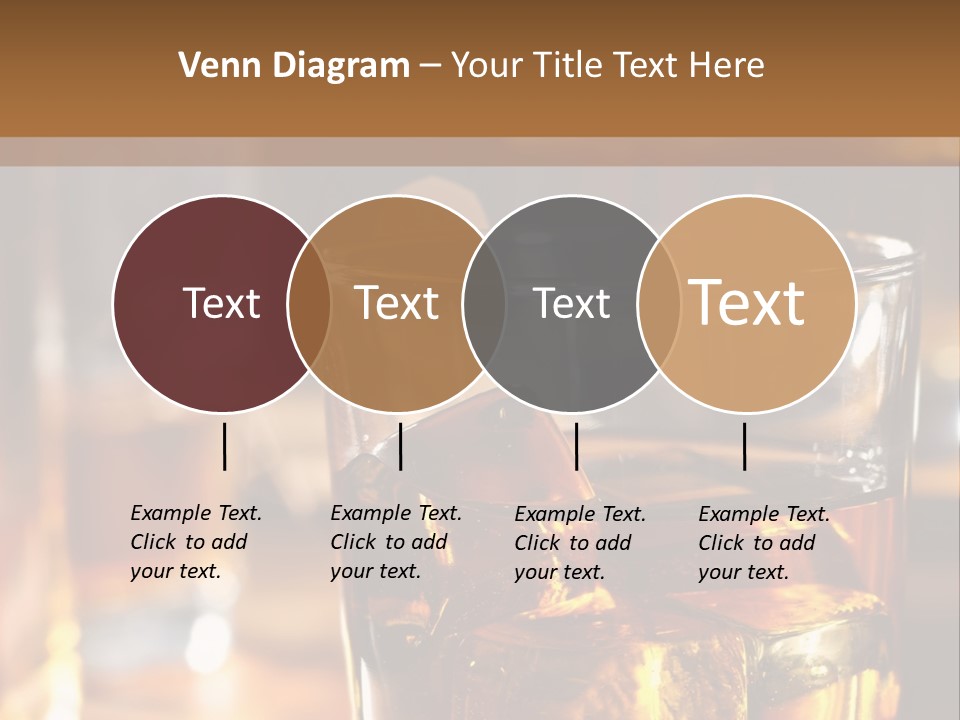 Venn Diagram – Your Title Text Here

Text

Text

Text

Text

Example Text. Click to add your text.

Example Text. Click to add your text.

Example Text. Click to add your text.

Example Text. Click to add your text.